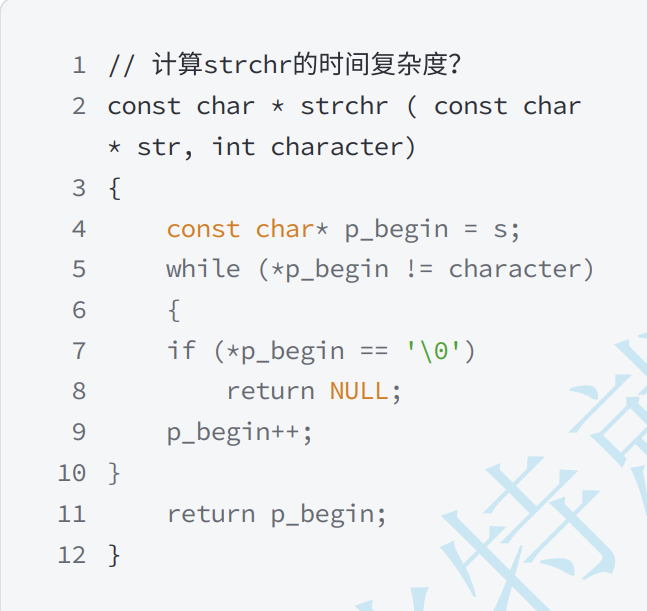 1 // 计算strchr的时间复杂度?
2 const char * strchr ( const char * str, int character)
3 {
4     const char* p_begin = s;
5     while (*p_begin != character)
6     {
7     if (*p_begin == '\0')
8         return NULL;
9     p_begin++;
10 }
11     return p_begin;
12 }